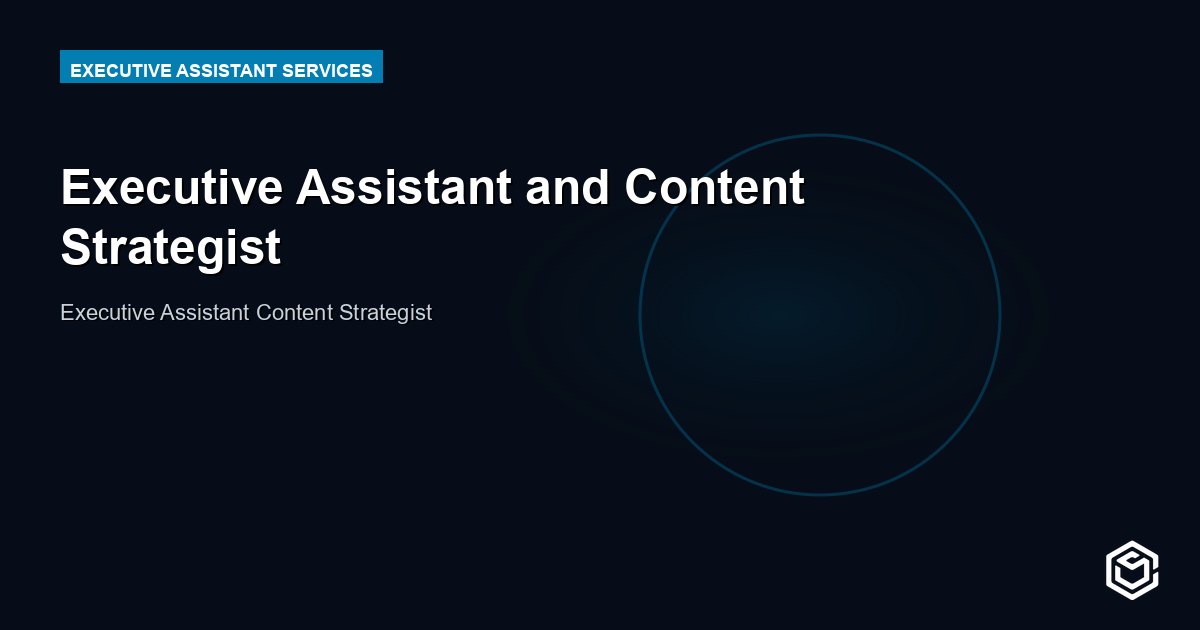 EXECUTIVE ASSISTANT SERVICES

Executive Assistant and Content Strategist

Executive Assistant Content Strategist